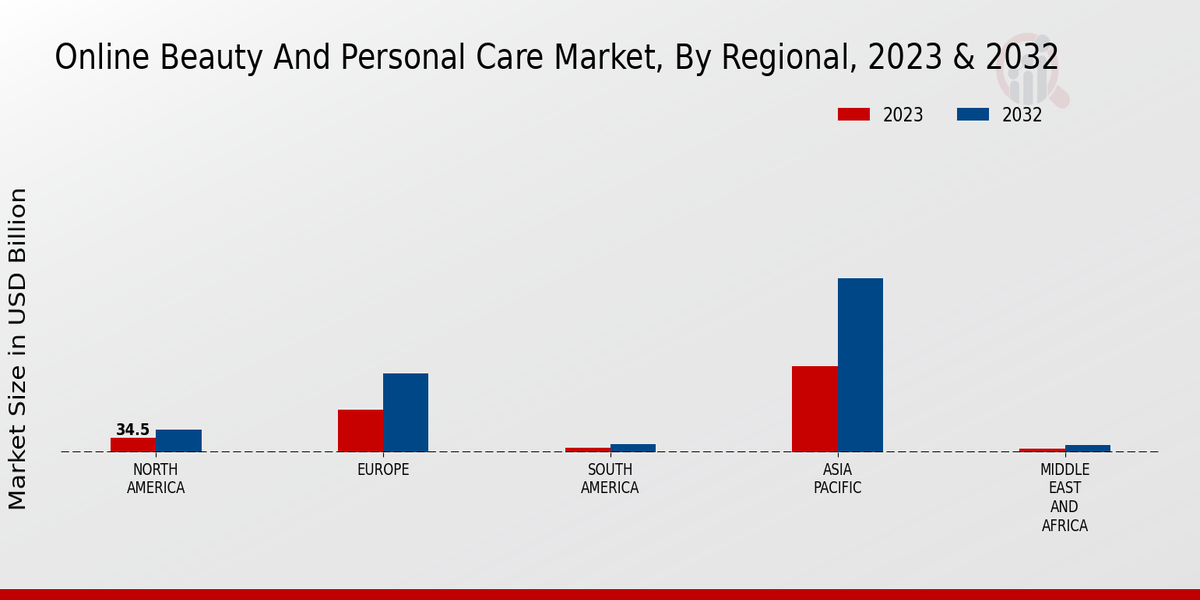 Online Beauty And Personal Care Market, By Regional, 2023 & 2032

2023
2032

Market Size in USD Billion

34.5

NORTH AMERICA
EUROPE
SOUTH AMERICA
ASIA PACIFIC
MIDDLE EAST AND AFRICA